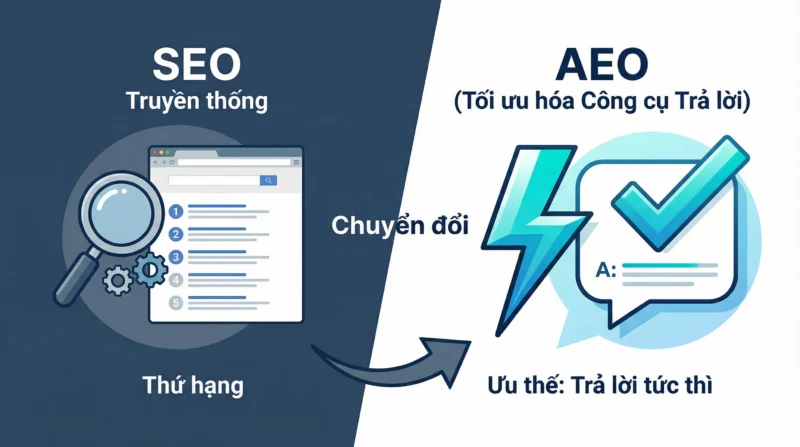 SEO
Truyền thống

1
2
3
4
5

Thứ hạng

Chuyển đổi

AEO
(Tối ưu hóa Công cụ Trả lời)

A:

Ưu thế: Trả lời tức thì